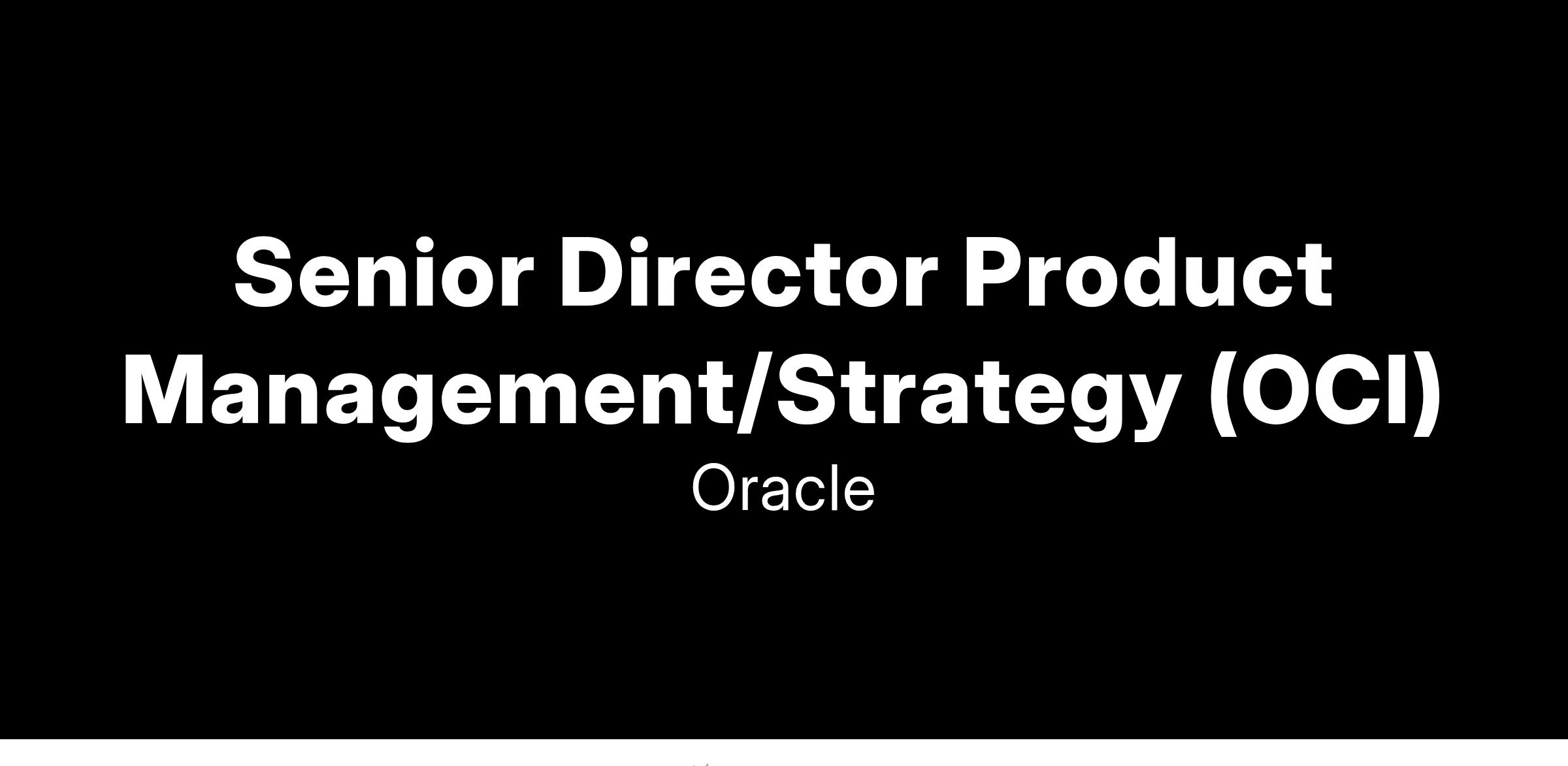 Senior Director Product Management/Strategy (OCI)

Oracle